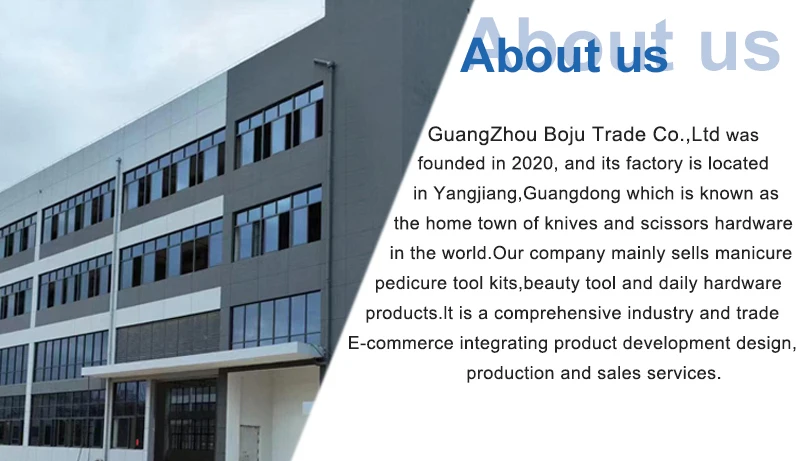 About us

About us

GuangZhou Boju Trade Co.,Ltd was founded in 2020, and its factory is located in Yangjiang,Guangdong which is known as the home town of knives and scissors hardware in the world.Our company mainly sells manicure pedicure tool kits,beauty tool and daily hardware products.It is a comprehensive industry and trade E-commerce integrating product development design, production and sales services.